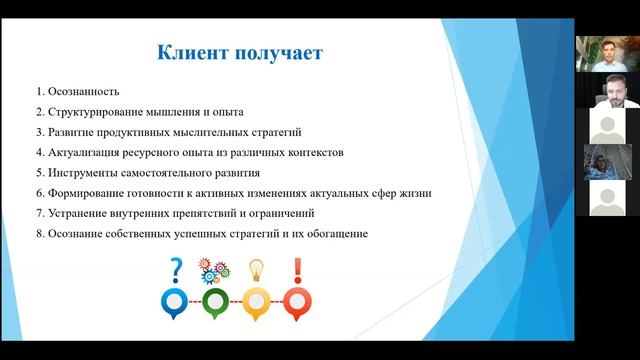 Клиент получает

1. Осознанность
2. Структурирование мышления и опыта
3. Развитие продуктивных мыслительных стратегий
4. Актуализация ресурсного опыта из различных контекстов
5. Инструменты самостоятельного развития
6. Формирование готовности к активных изменениях актуальных сфер жизни
7. Устранение внутренних препятствий и ограничений
8. Осознание собственных успешных стратегий и их обогащение

?

!